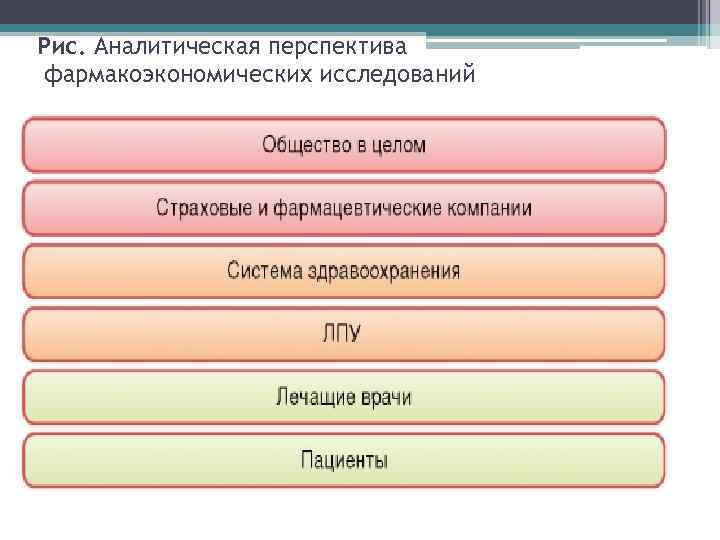 Рис. Аналитическая перспектива фармакоэкономических исследований

Общество в целом

Страховые и фармацевтические компании

Система здравоохранения

ЛПУ

Лечащие врачи

Пациенты